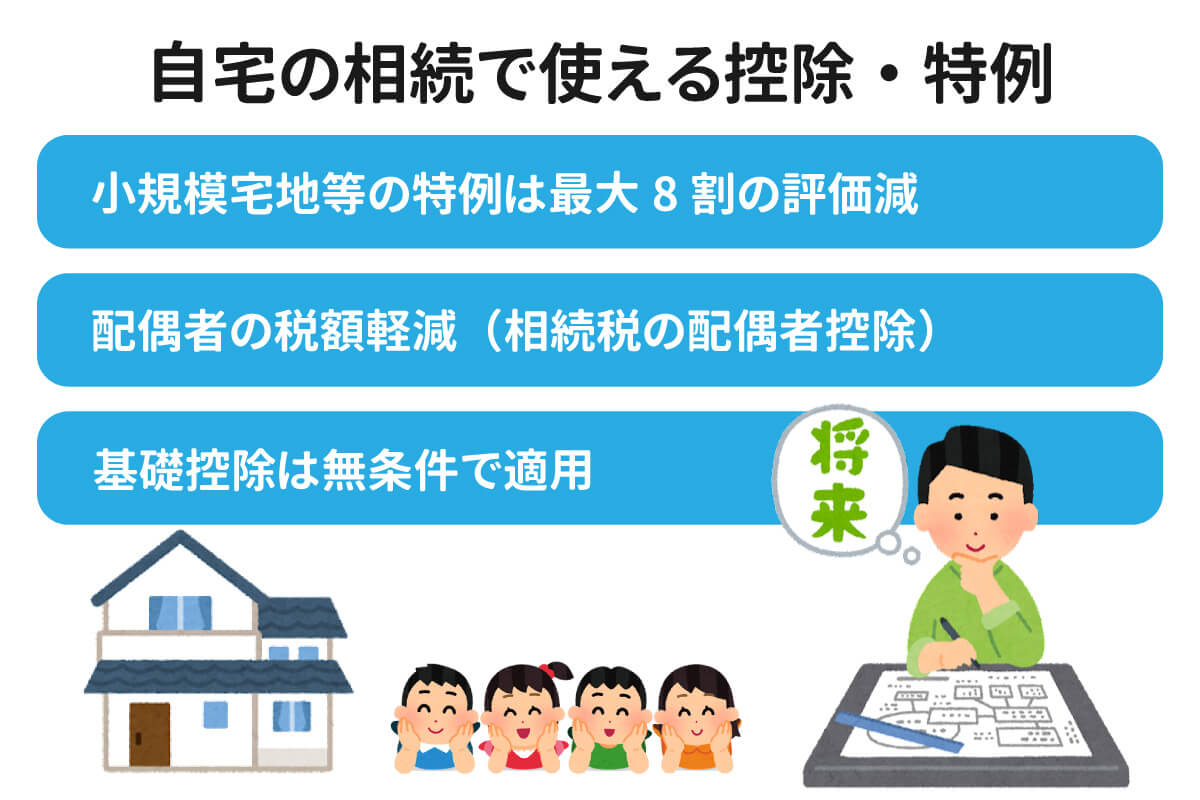 自宅の相続で使える控除・特例

小規模宅地等の特例は最大 8 割の評価減

配偶者の税額軽減（相続税の配偶者控除）

基礎控除は無条件で適用

将来